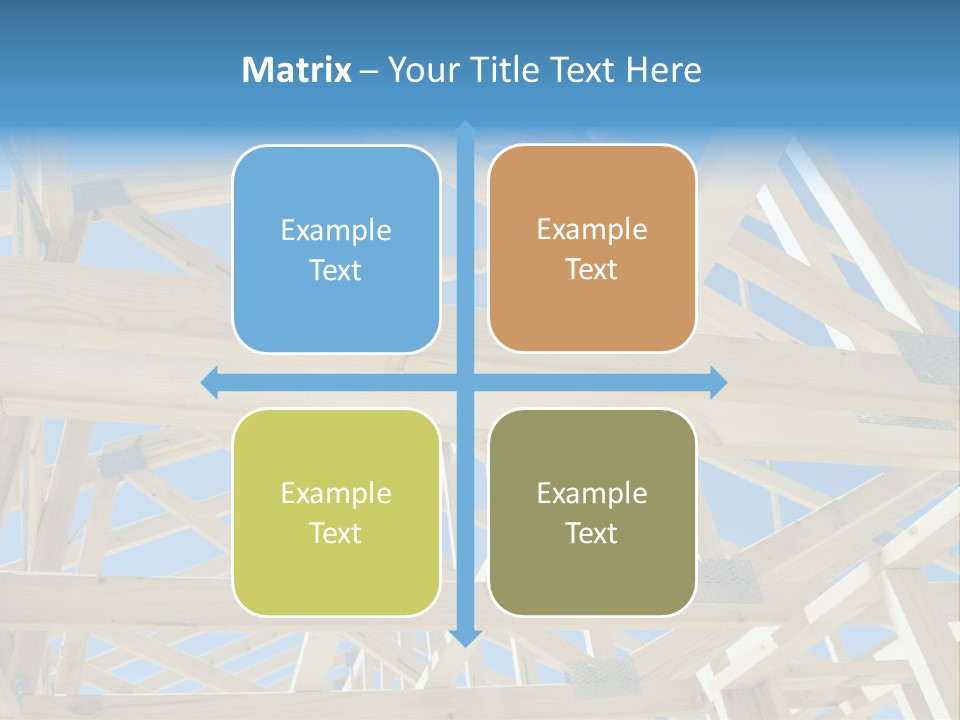 Matrix – Your Title Text Here

Example Text

Example Text

Example Text

Example Text